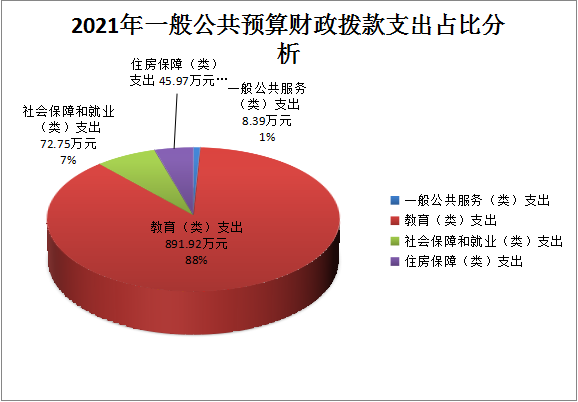 2021年一般公共预算财政拨款支出占比分析

住房保障（类）支出 45.97万元…

一般公共服务（类）支出 8.39万元 1%

社会保障和就业（类）支出 72.75万元 7%

教育（类）支出 891.92万元 88%

一般公共服务（类）支出
教育（类）支出
社会保障和就业（类）支出
住房保障（类）支出